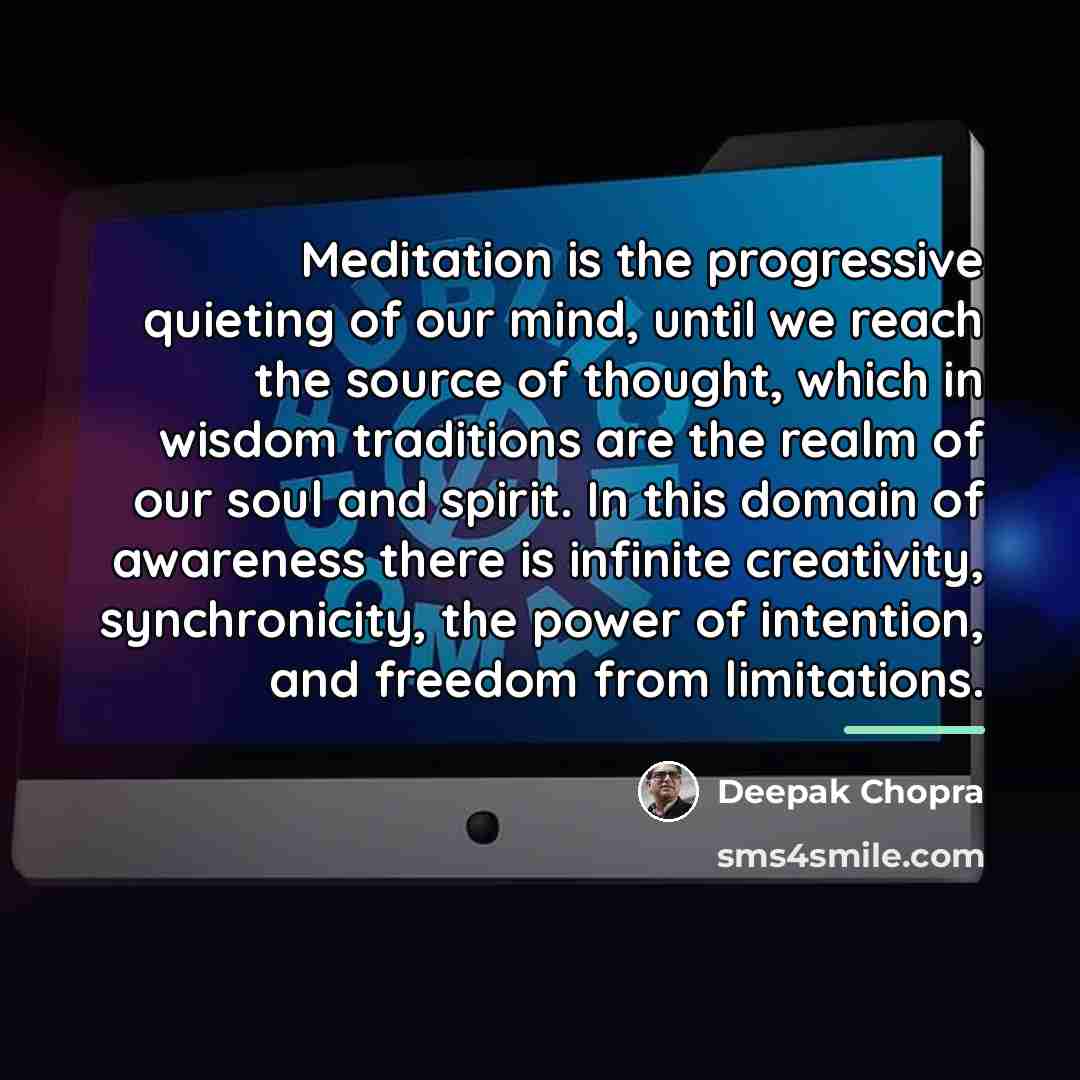 Meditation is the progressive quieting of our mind, until we reach the source of thought, which in wisdom traditions are the realm of our soul and spirit. In this domain of awareness there is infinite creativity, synchronicity, the power of intention, and freedom from limitations.

Deepak Chopra

sms4smile.com